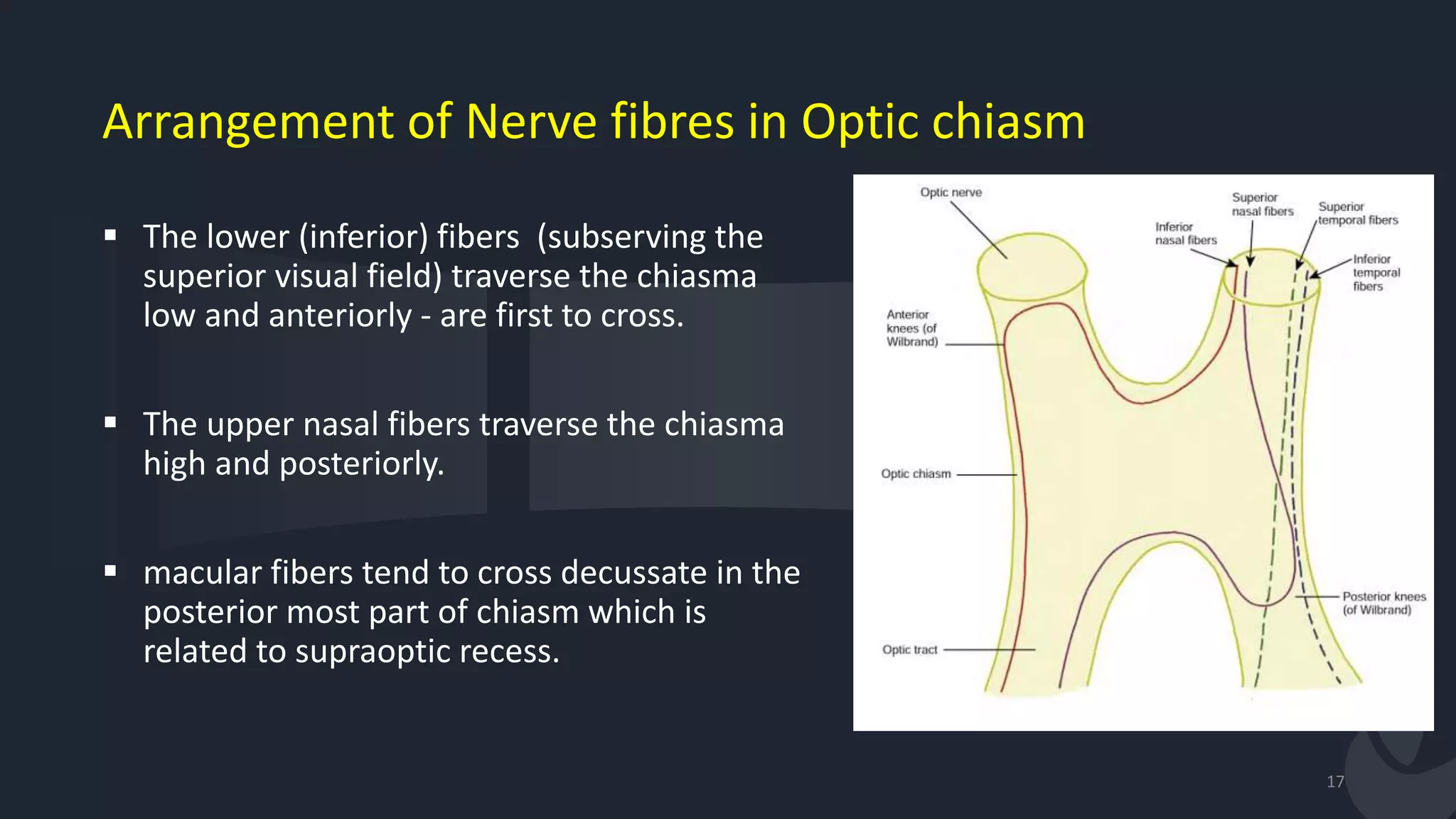 Arrangement of Nerve fibres in Optic chiasm

▪ The lower (inferior) fibers (subserving the superior visual field) traverse the chiasma low and anteriorly - are first to cross.

▪ The upper nasal fibers traverse the chiasma high and posteriorly.

▪ macular fibers tend to cross decussate in the posterior most part of chiasm which is related to supraoptic recess.

Optic nerve
Superior nasal fibers
Superior temporal fibers
Inferior nasal fibers
Inferior temporal fibers
Anterior knees (of Wilbrand)
Optic chiasm
Posterior knees (of Wilbrand)
Optic tract

17